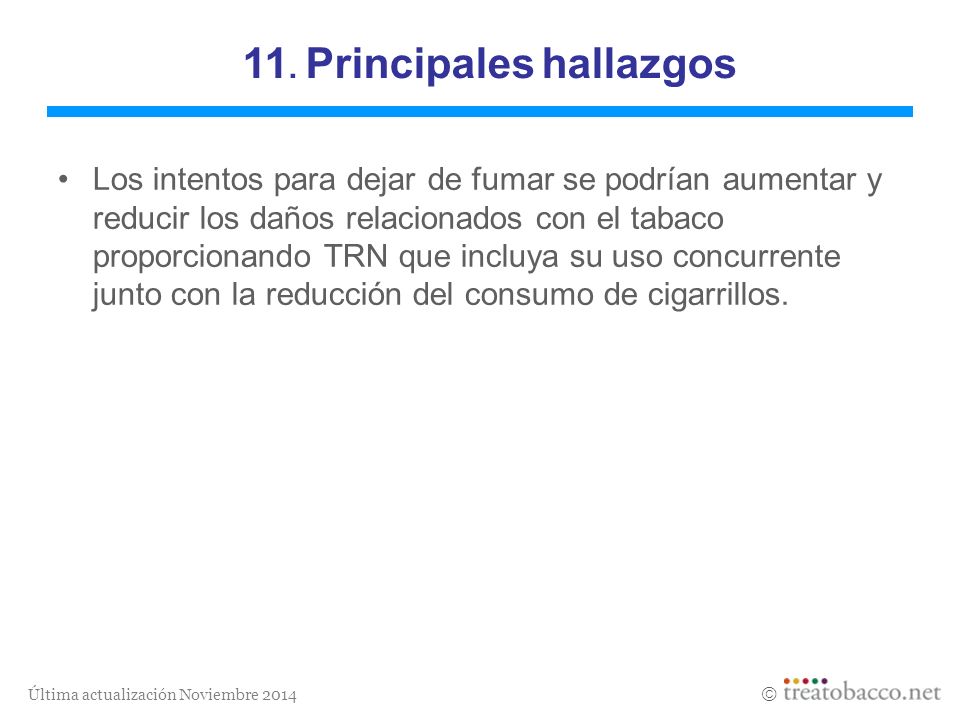 11. Principales hallazgos

• Los intentos para dejar de fumar se podrían aumentar y reducir los daños relacionados con el tabaco proporcionando TRN que incluya su uso concurrente junto con la reducción del consumo de cigarrillos.

Última actualización Noviembre 2014

© treatobacco.net